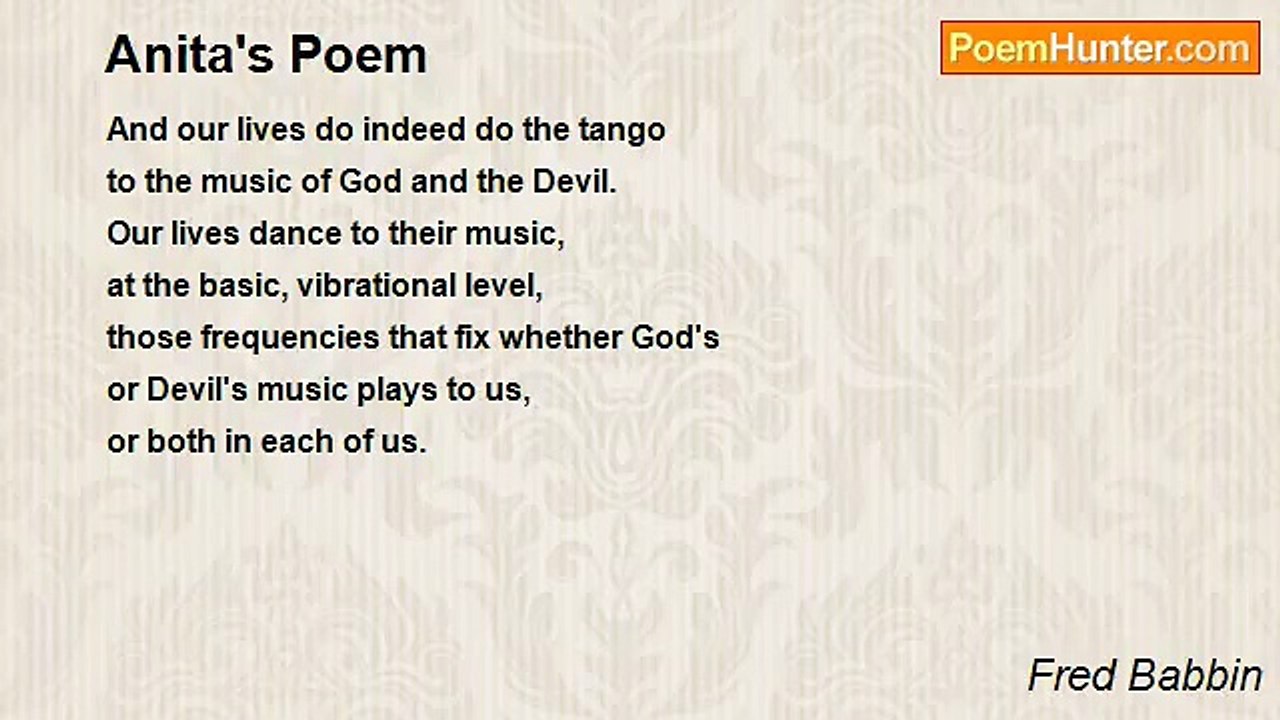 Anita's Poem

PoemHunter.com

And our lives do indeed do the tango
to the music of God and the Devil.
Our lives dance to their music,
at the basic, vibrational level,
those frequencies that fix whether God's
or Devil's music plays to us,
or both in each of us.

Fred Babbin